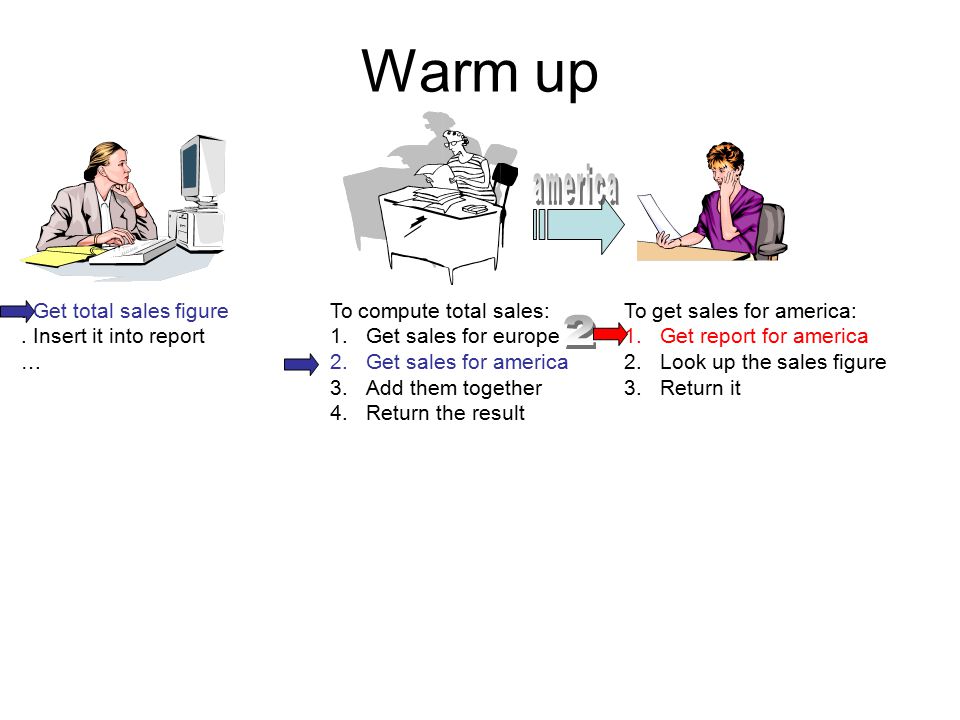 Warm up

america

Get total sales figure
. Insert it into report
…

To compute total sales:
1. Get sales for europe
2. Get sales for america
3. Add them together
4. Return the result

2

To get sales for america:
1. Get report for america
2. Look up the sales figure
3. Return it